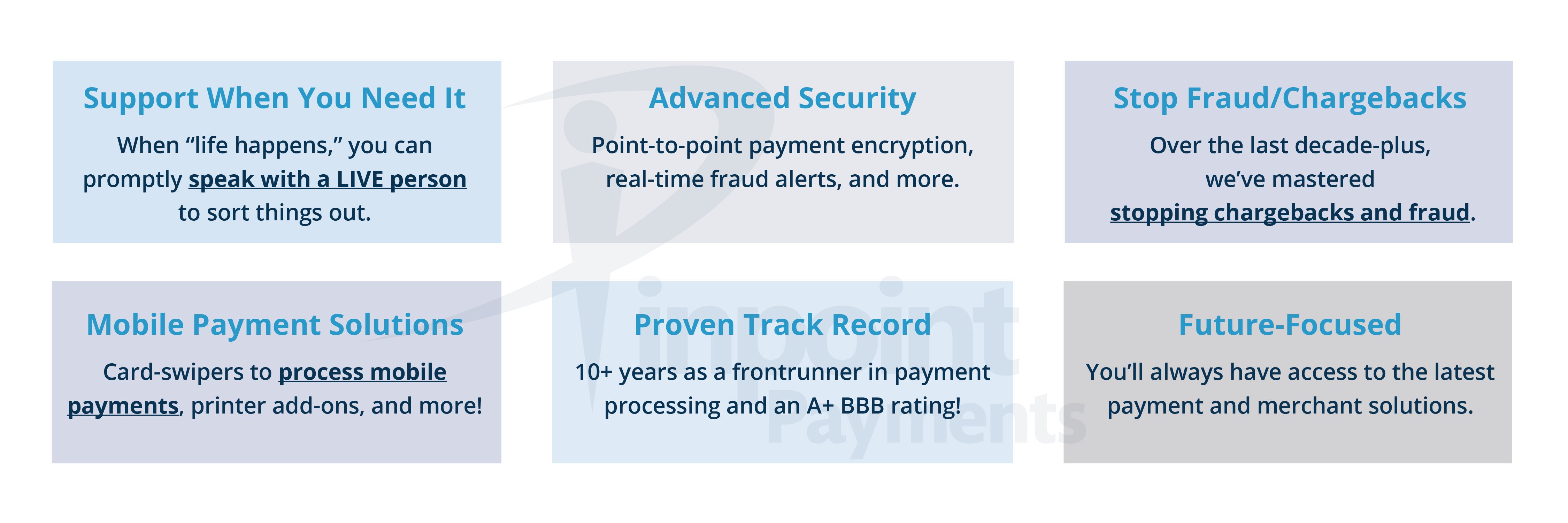 Support When You Need It

When “life happens,” you can promptly speak with a LIVE person to sort things out.

Advanced Security

Point-to-point payment encryption, real-time fraud alerts, and more.

Stop Fraud/Chargebacks

Over the last decade-plus, we’ve mastered stopping chargebacks and fraud.

Mobile Payment Solutions

Card-swipers to process mobile payments, printer add-ons, and more!

Proven Track Record

10+ years as a frontrunner in payment processing and an A+ BBB rating!

Future-Focused

You’ll always have access to the latest payment and merchant solutions.

Pinpoint Payments